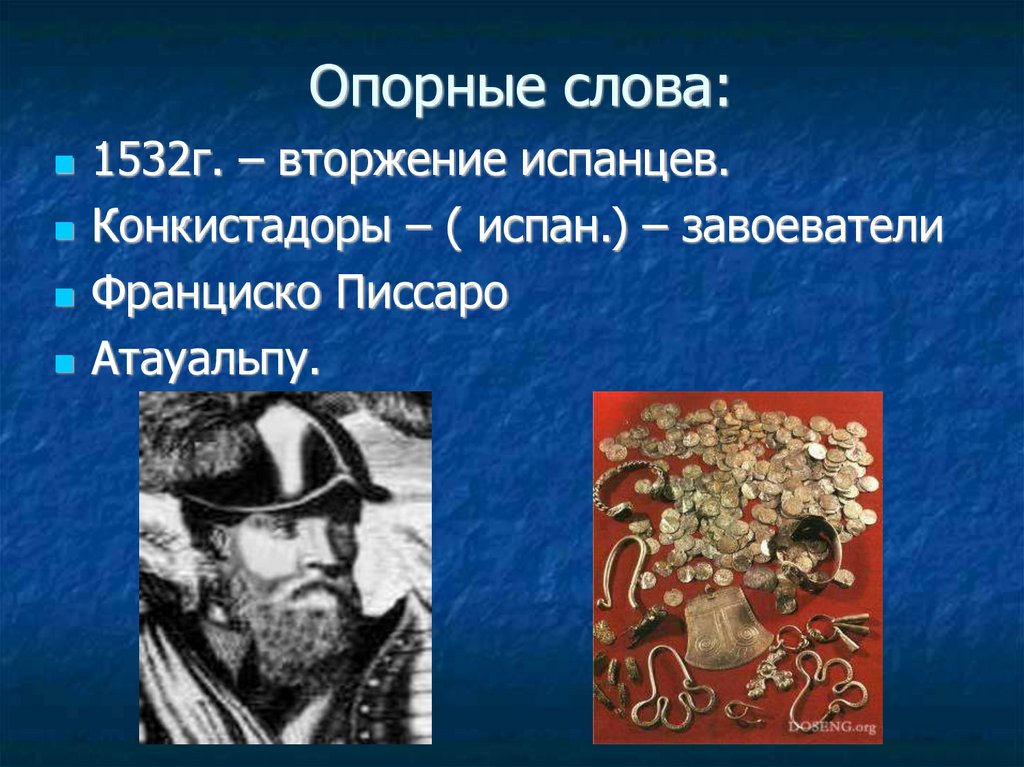 Опорные слова:

1532г. – вторжение испанцев.

Конкистадоры – ( испан.) – завоеватели

Франциско Писсаро

Атауальпу.

DOSENG.org